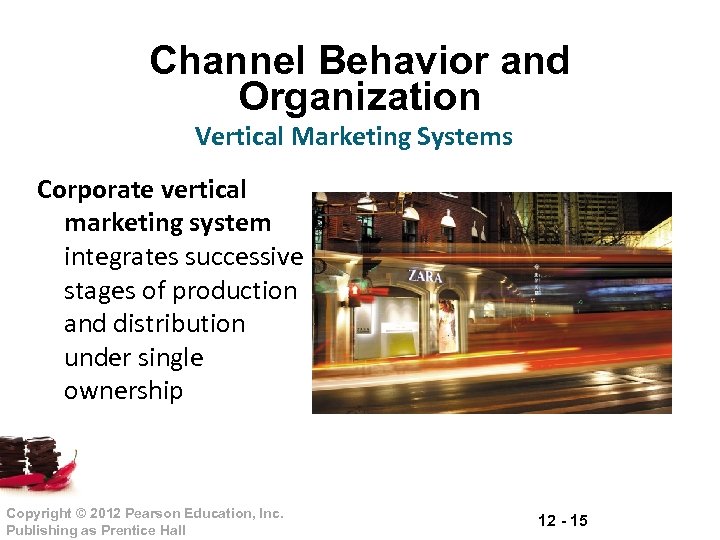 Channel Behavior and Organization

Vertical Marketing Systems

Corporate vertical marketing system integrates successive stages of production and distribution under single ownership

ZARA

Copyright © 2012 Pearson Education, Inc.
Publishing as Prentice Hall

12 - 15